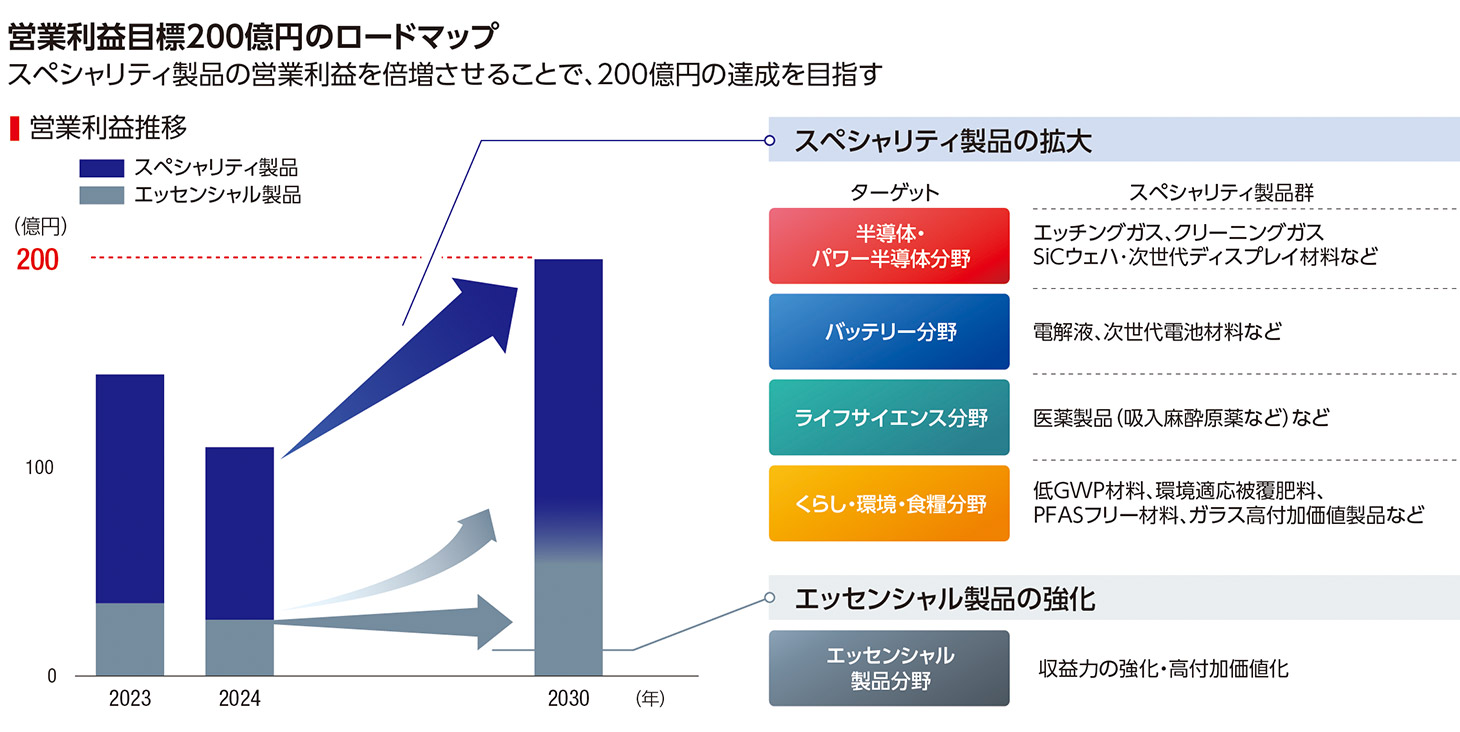 営業利益目標200億円のロードマップ
スペシャリティ製品の営業利益を倍増させることで、200億円の達成を目指す

営業利益推移

スペシャリティ製品
エッセンシャル製品

（億円）
200
100
0
2023
2024
2030
（年）

スペシャリティ製品の拡大

| ターゲット | スペシャリティ製品群 |
|---|---|
| 半導体・パワー半導体分野 | エッチングガス、クリーニングガス SiCウェハ・次世代ディスプレイ材料など |
| バッテリー分野 | 電解液、次世代電池材料など |
| ライフサイエンス分野 | 医薬製品（吸入麻酔原薬など）など |
| くらし・環境・食糧分野 | 低GWP材料、環境適応被覆肥料、PFASフリー材料、ガラス高付加価値製品など |

エッセンシャル製品の強化

| エッセンシャル製品分野 | 収益力の強化・高付加価値化 |
|---|---|